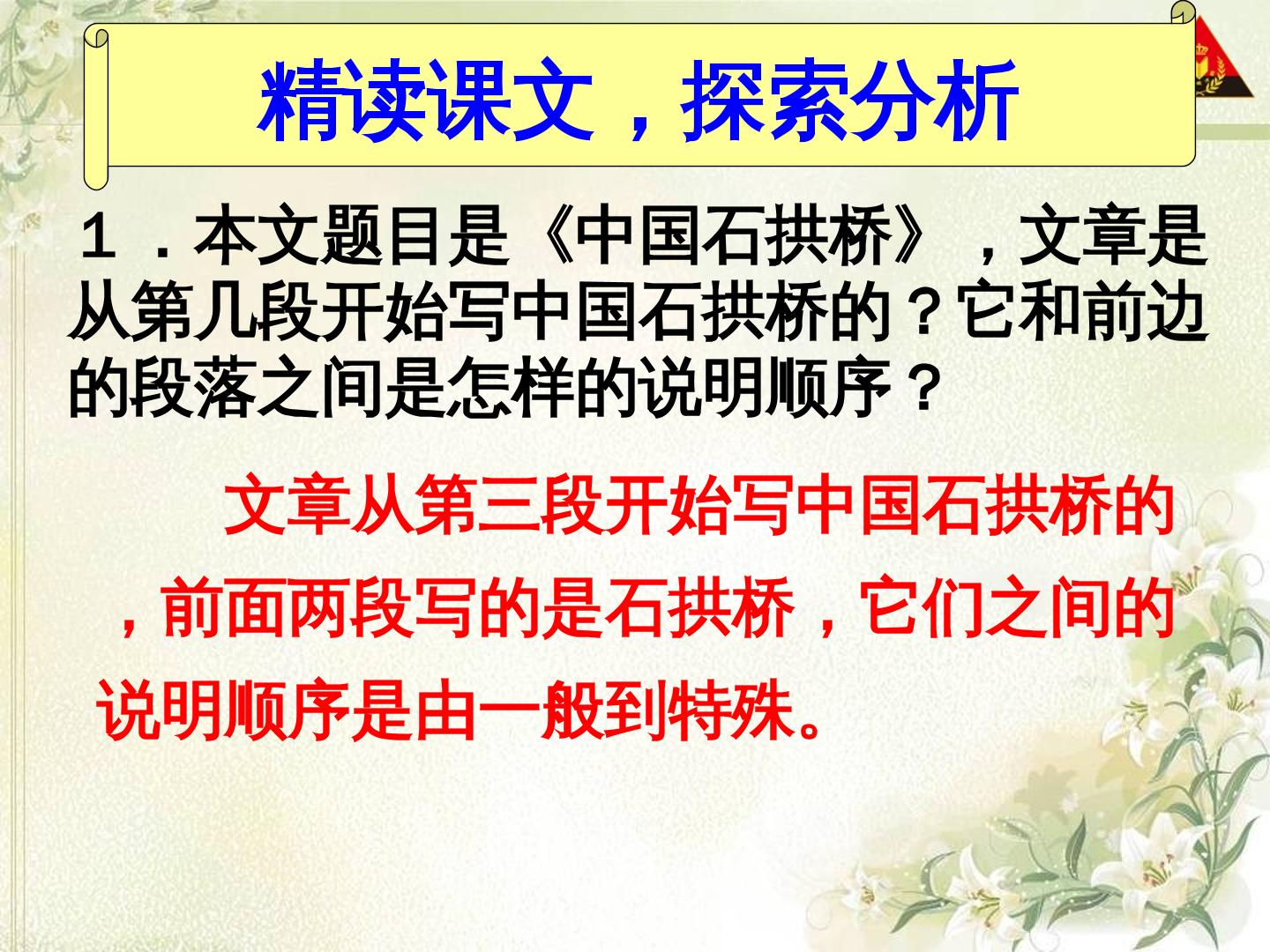 精读课文，探索分析

１．本文题目是《中国石拱桥》，文章是从第几段开始写中国石拱桥的？它和前边的段落之间是怎样的说明顺序？

文章从第三段开始写中国石拱桥的，前面两段写的是石拱桥，它们之间的说明顺序是由一般到特殊。